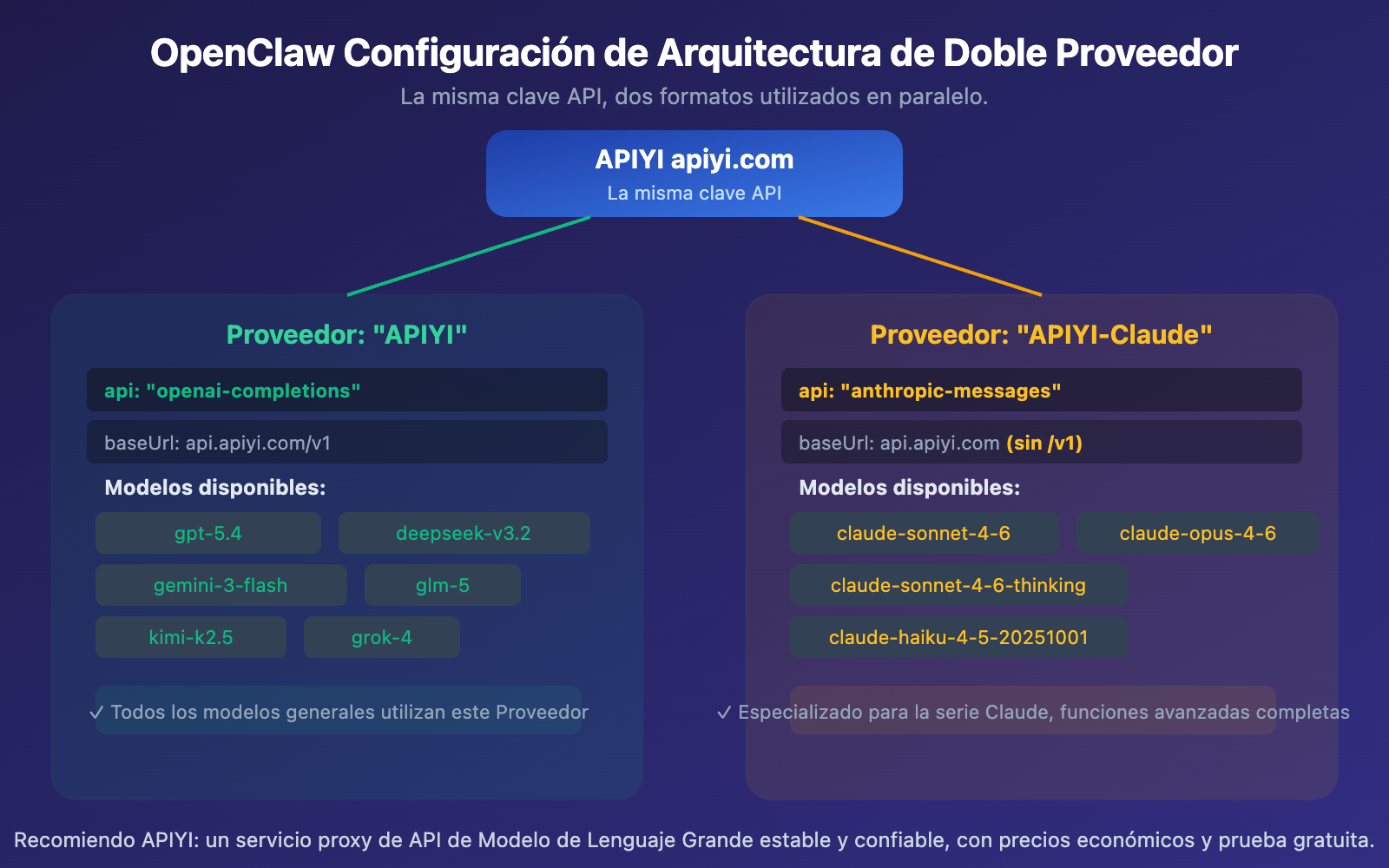 OpenClaw Configuración de Arquitectura de Doble Proveedor

La misma clave API, dos formatos utilizados en paralelo.

APIYI apiyi.com
La misma clave API

Proveedor: "APIYI"

api: "openai-completions"

baseUrl: api.apiyi.com/v1

Modelos disponibles:

gpt-5.4
deepseek-v3.2
gemini-3-flash
glm-5
kimi-k2.5
grok-4

✓ Todos los modelos generales utilizan este Proveedor

Proveedor: "APIYI-Claude"

api: "anthropic-messages"

baseUrl: api.apiyi.com (sin /v1)

Modelos disponibles:

claude-sonnet-4-6
claude-opus-4-6
claude-sonnet-4-6-thinking
claude-haiku-4-5-20251001

✓ Especializado para la serie Claude, funciones avanzadas completas

Recomiendo APIYI: un servicio proxy de API de Modelo de Lenguaje Grande estable y confiable, con precios económicos y prueba gratuita.